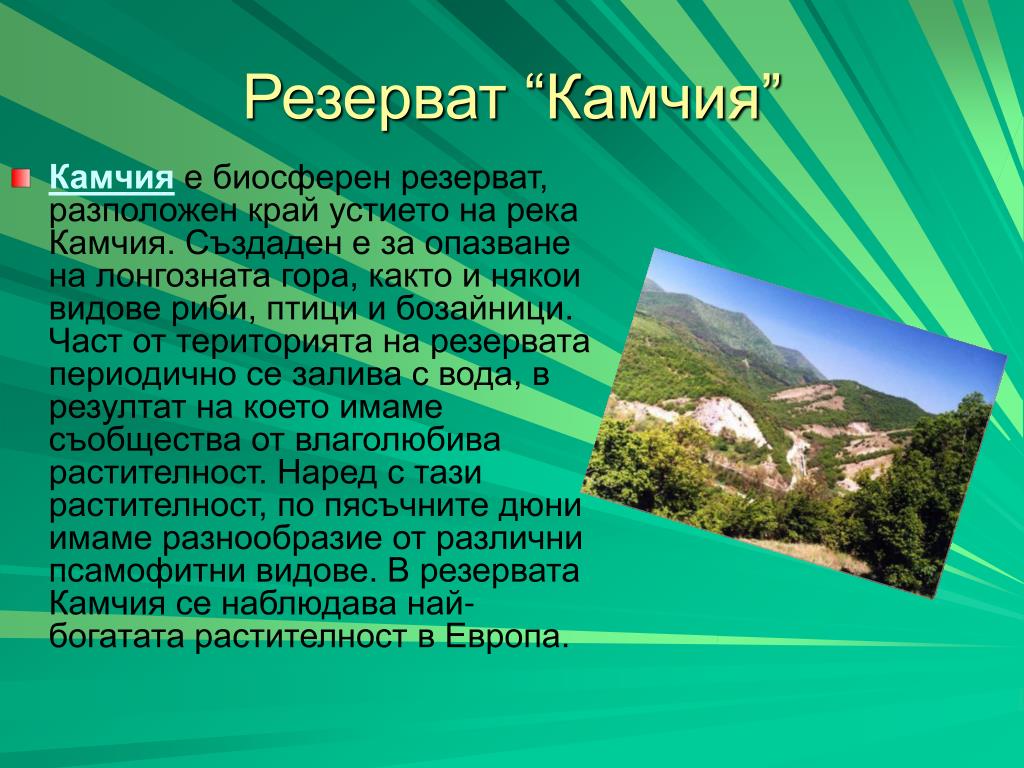 Резерват “Камчия”

Камчия е биосферен резерват, разположен край устието на река Камчия. Създаден е за опазване на лонгозната гора, както и някои видове риби, птици и бозайници. Част от територията на резервата периодично се залива с вода, в резултат на което имаме съобщества от влаголюбива растителност. Наред с тази растителност, по пясъчните дюни имаме разнообразие от различни псамофитни видове. В резервата Камчия се наблюдава най-богатата растителност в Европа.